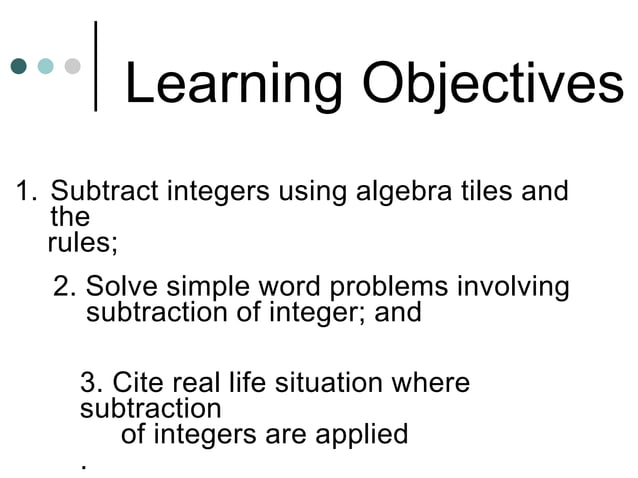 Learning Objectives

1. Subtract integers using algebra tiles and the rules;

2. Solve simple word problems involving subtraction of integer; and

3. Cite real life situation where subtraction of integers are applied
.